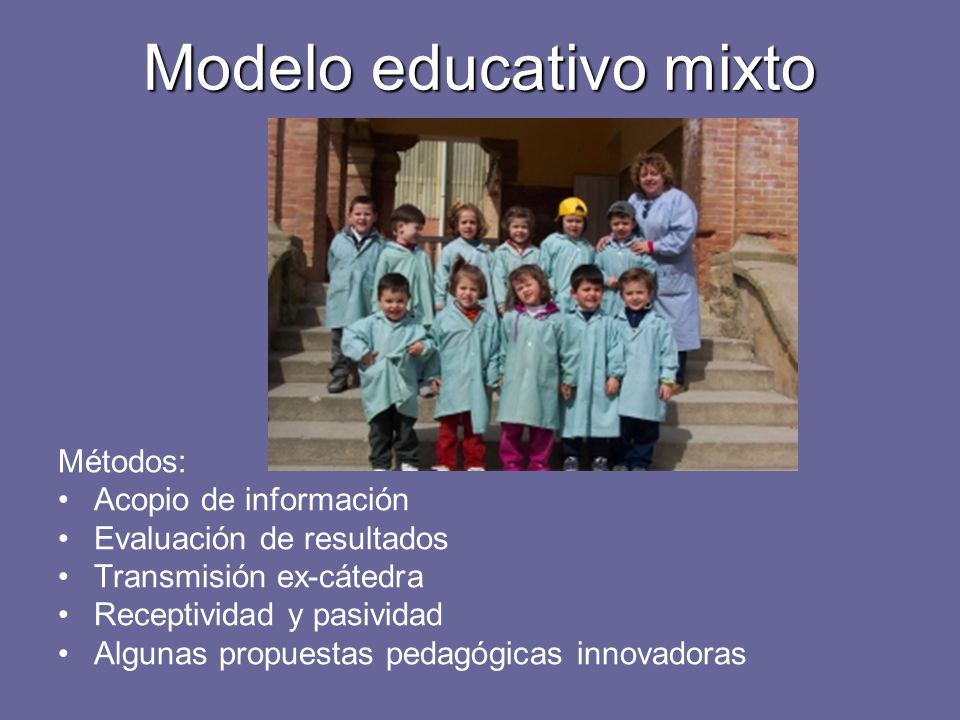 Modelo educativo mixto

Métodos:
• Acopio de información
• Evaluación de resultados
• Transmisión ex-cátedra
• Receptividad y pasividad
• Algunas propuestas pedagógicas innovadoras